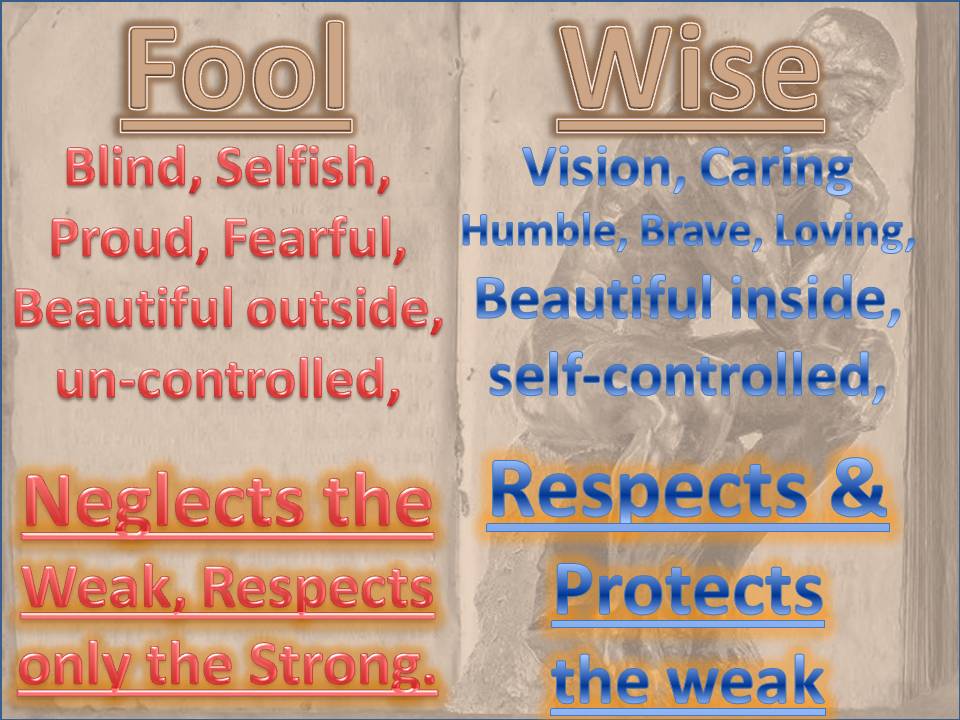 Fool

Blind, Selfish, Proud, Fearful, Beautiful outside, un-controlled,

Neglects the Weak, Respects only the Strong.

Wise

Vision, Caring Humble, Brave, Loving, Beautiful inside, self-controlled,

Respects & Protects the weak